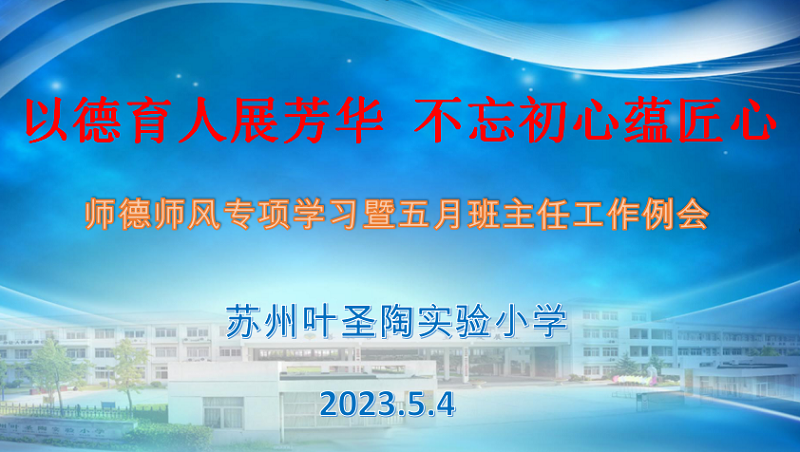 以德育人展芳华 不忘初心蕴匠心

师德师风专项学习暨五月班主任工作例会

苏州叶圣陶实验小学

2023.5.4